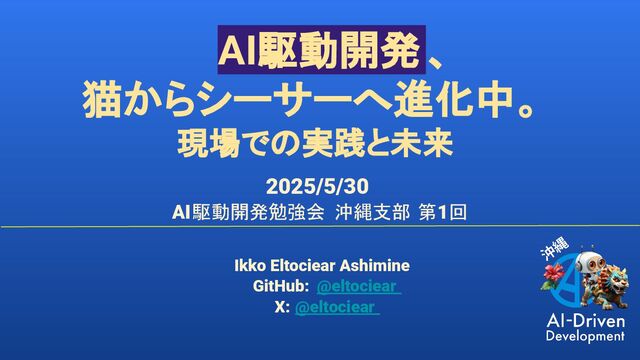 AI駆動開発、
猫からシーサーへ進化中。
現場での実践と未来

2025/5/30
AI駆動開発勉強会 沖縄支部 第1回

Ikko Eltociear Ashimine
GitHub: @eltociear
X: @eltociear

沖縄
AI-Driven
Development